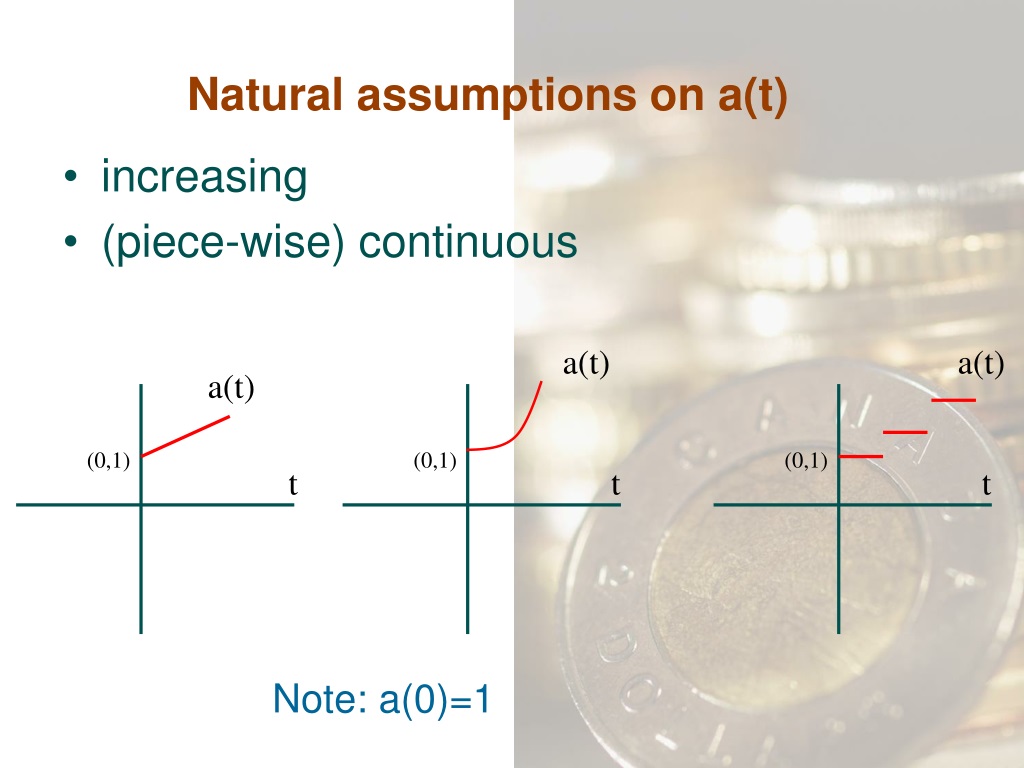 Natural assumptions on a(t)

• increasing
• (piece-wise) continuous

a(t)
(0,1)
t

a(t)
(0,1)
t

a(t)
(0,1)
t

Note: a(0)=1